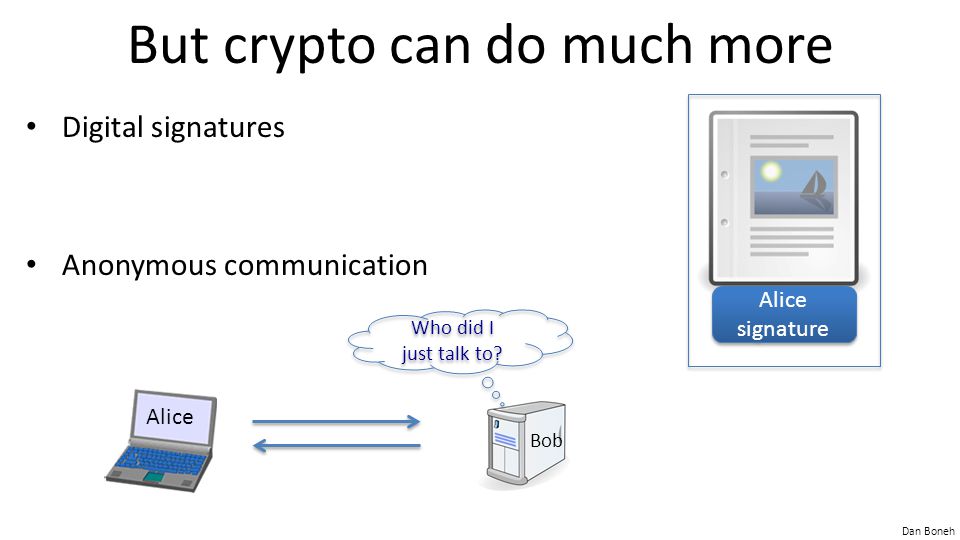 But crypto can do much more

• Digital signatures

• Anonymous communication

Alice signature

Who did I just talk to?

Alice

Bob

Dan Boneh